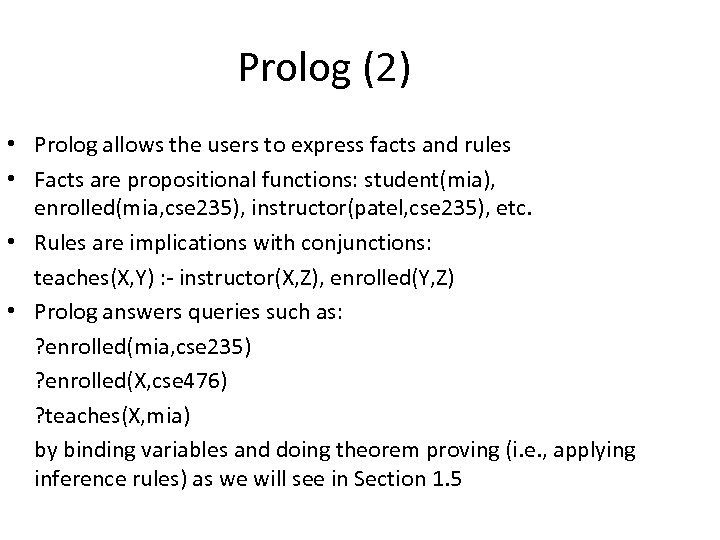 Prolog (2)

• Prolog allows the users to express facts and rules
• Facts are propositional functions: student(mia), enrolled(mia,cse235), instructor(patel,cse235), etc.
• Rules are implications with conjunctions:
teaches(X,Y) :- instructor(X,Z), enrolled(Y,Z)
• Prolog answers queries such as:
?enrolled(mia,cse235)
?enrolled(X,cse476)
?teaches(X,mia)
by binding variables and doing theorem proving (i.e., applying inference rules) as we will see in Section 1.5